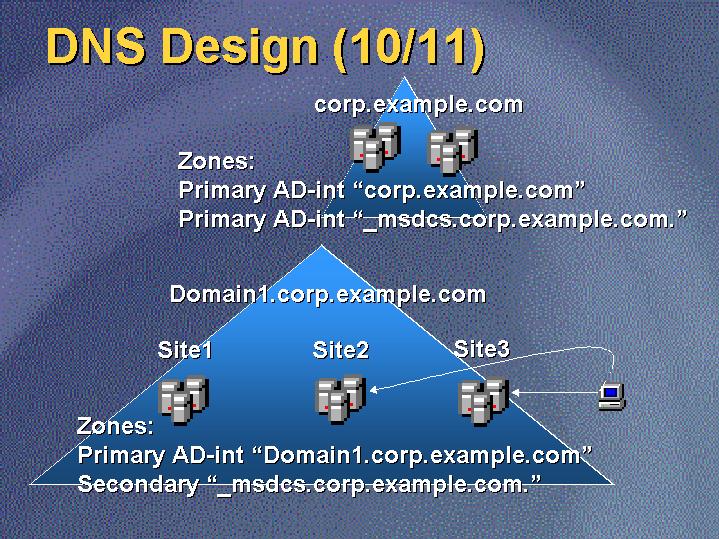 DNS Design (10/11)

corp.example.com

Zones:
Primary AD-int “corp.example.com”
Primary AD-int “_msdcs.corp.example.com.”

Domain1.corp.example.com

Site1

Site2

Site3

Zones:
Primary AD-int “Domain1.corp.example.com”
Secondary “_msdcs.corp.example.com.”